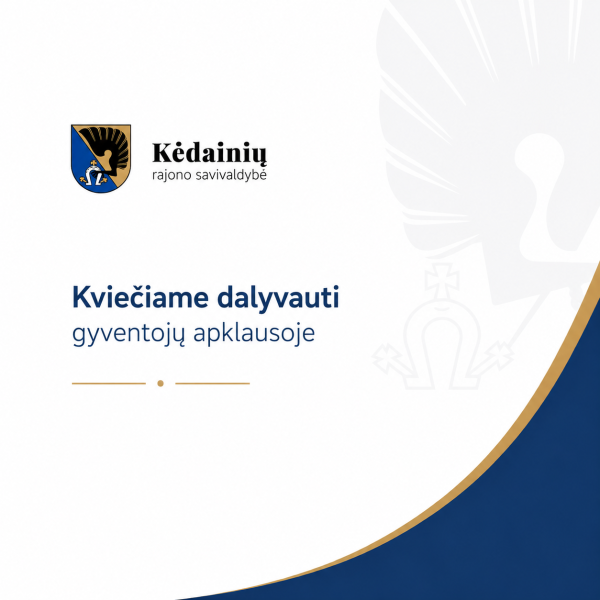 Kėdainių
rajono savivaldybė

Kviečiame dalyvauti
gyventojų apklausoje